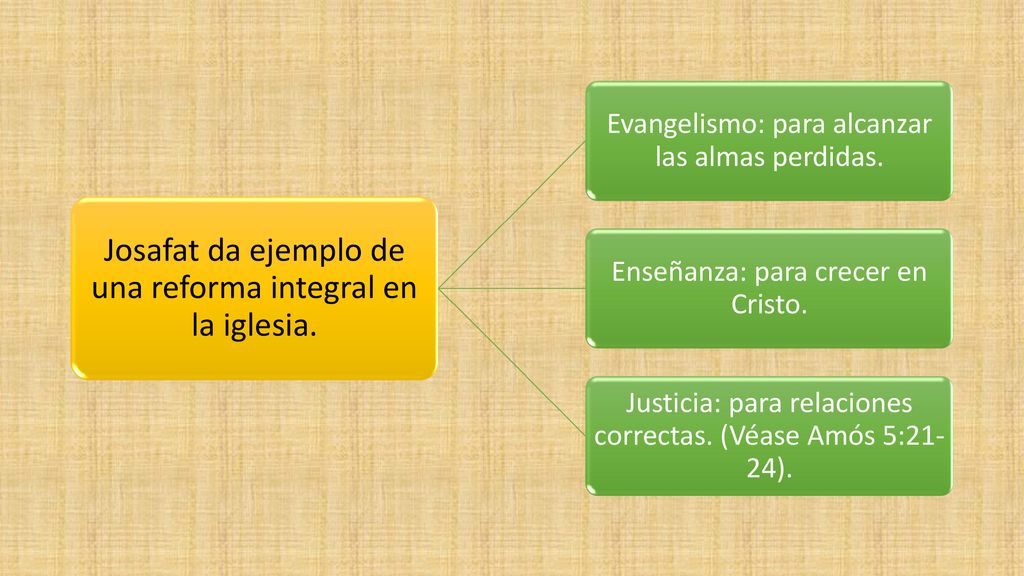 Josafat da ejemplo de una reforma integral en la iglesia.

Evangelismo: para alcanzar las almas perdidas.

Enseñanza: para crecer en Cristo.

Justicia: para relaciones correctas. (Véase Amós 5:21-24).